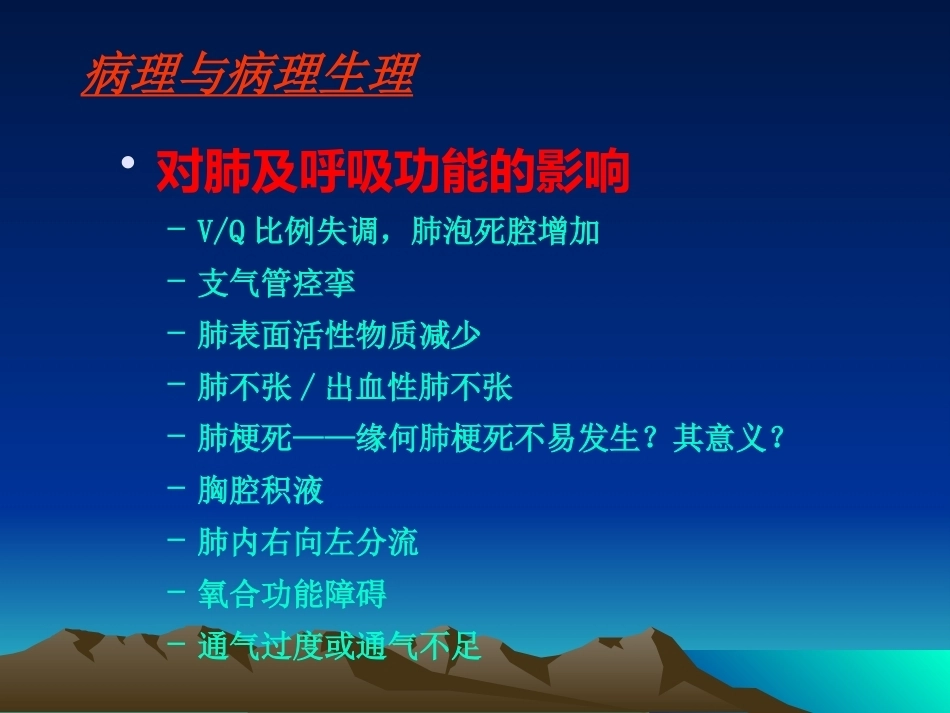 病理与病理生理

• 对肺及呼吸功能的影响
– V/Q 比例失调，肺泡死腔增加
– 支气管痉挛
– 肺表面活性物质减少
– 肺不张 / 出血性肺不张
– 肺梗死——缘何肺梗死不易发生？其意义？
– 胸腔积液
– 肺内右向左分流
– 氧合功能障碍
– 通气过度或通气不足